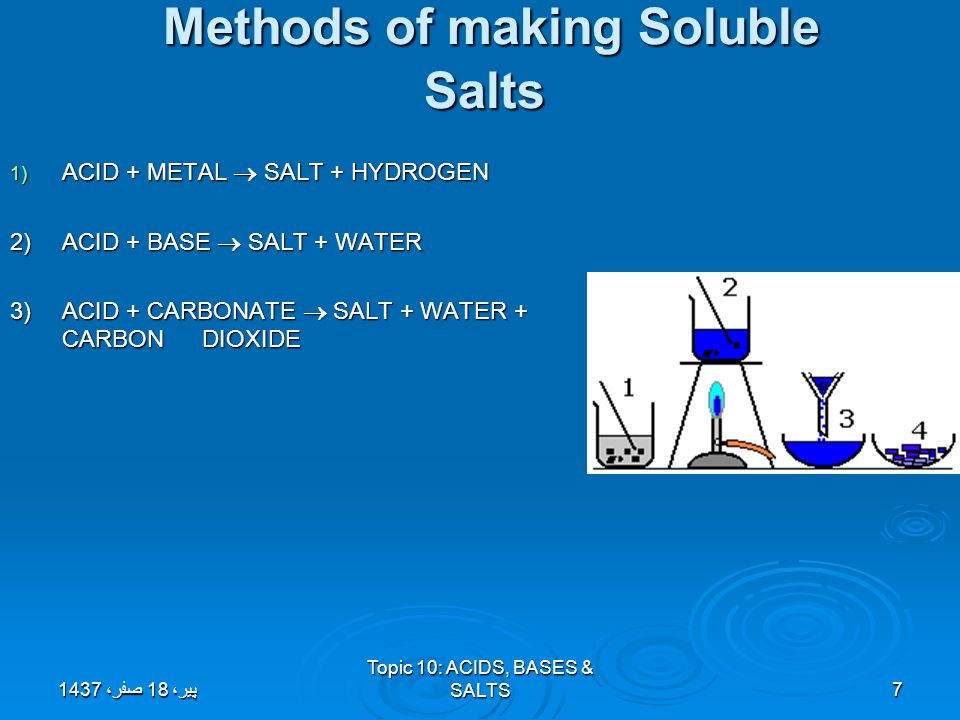 Methods of making Soluble Salts

1) ACID + METAL $\rightarrow$ SALT + HYDROGEN

2) ACID + BASE $\rightarrow$ SALT + WATER

3) ACID + CARBONATE $\rightarrow$ SALT + WATER + CARBON DIOXIDE

2

1

3

4

پیر، 18 صفر، 1437

Topic 10: ACIDS, BASES & SALTS

7